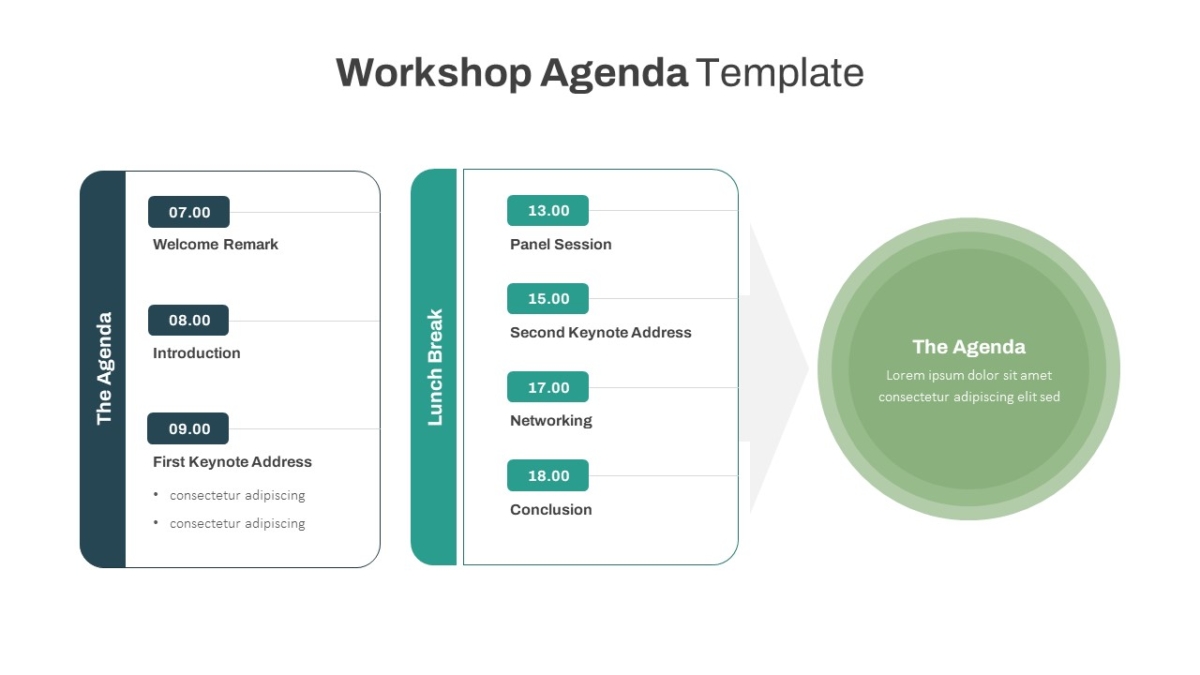 Workshop Agenda Template

The Agenda

07.00

Welcome Remark

08.00

Introduction

09.00

First Keynote Address

• consectetur adipiscing

• consectetur adipiscing

Lunch Break

13.00

Panel Session

15.00

Second Keynote Address

17.00

Networking

18.00

Conclusion

The Agenda

Lorem ipsum dolor sit amet consectetur adipiscing elit sed